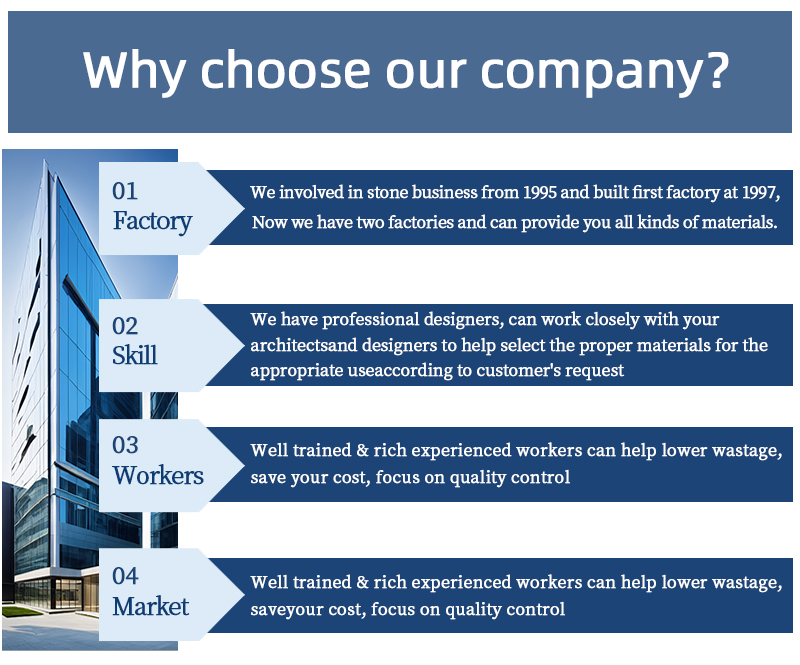 Why choose our company?

01
Factory

We involved in stone business from 1995 and built first factory at 1997, Now we have two factories and can provide you all kinds of materials.

02
Skill

We have professional designers, can work closely with your architectsand designers to help select the proper materials for the appropriate useaccording to customer's request

03
Workers

Well trained & rich experienced workers can help lower wastage, save your cost, focus on quality control

04
Market

Well trained & rich experienced workers can help lower wastage, saveyour cost, focus on quality control